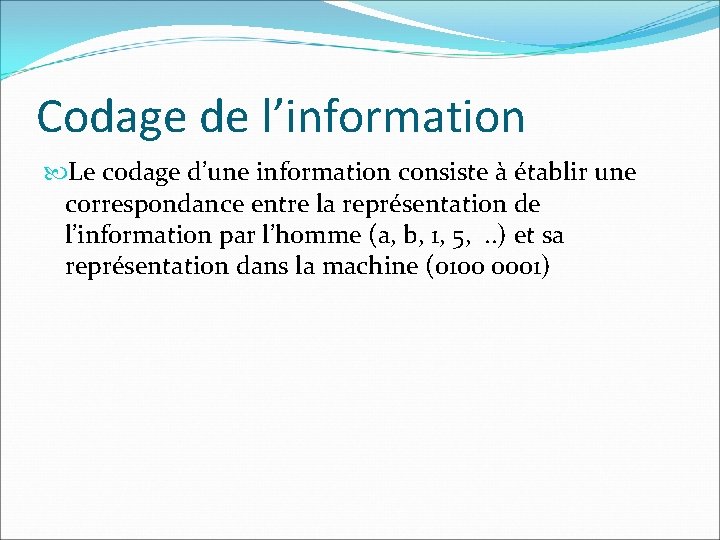 Codage de l’information

Le codage d’une information consiste à établir une correspondance entre la représentation de l’information par l’homme (a, b, 1, 5, ..) et sa représentation dans la machine (0100 0001)